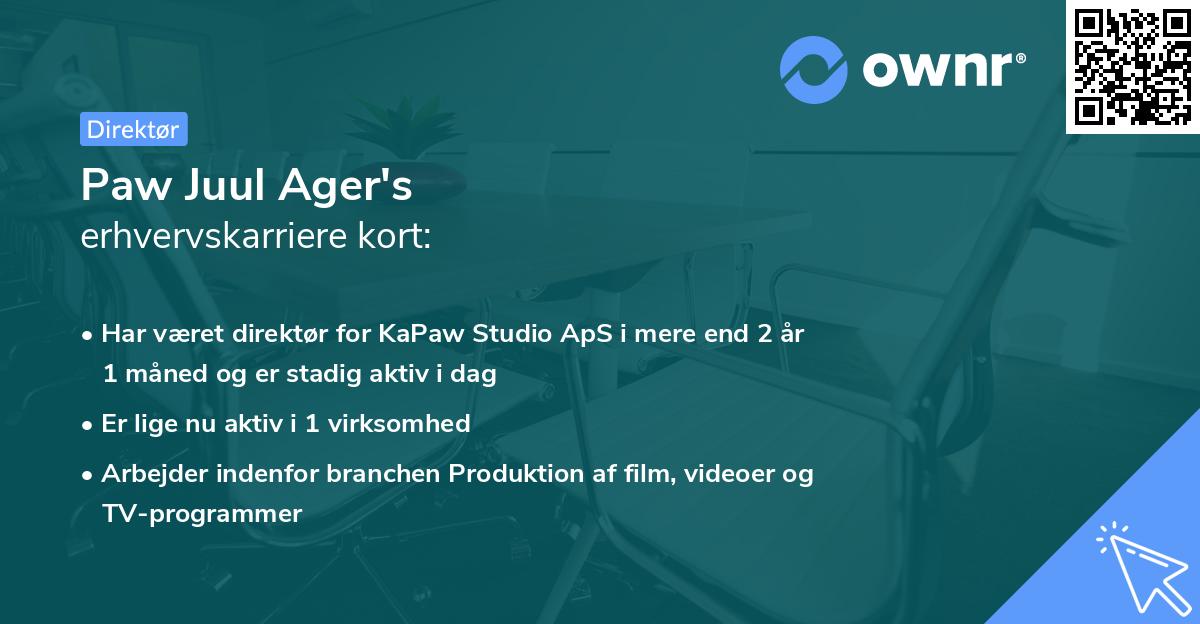 ownr®

Direktør

Paw Juul Ager's
erhvervskarriere kort:

• Har været direktør for KaPaw Studio ApS i mere end 2 år 1 måned og er stadig aktiv i dag

• Er lige nu aktiv i 1 virksomhed

• Arbejder indenfor branchen Produktion af film, videoer og TV-programmer